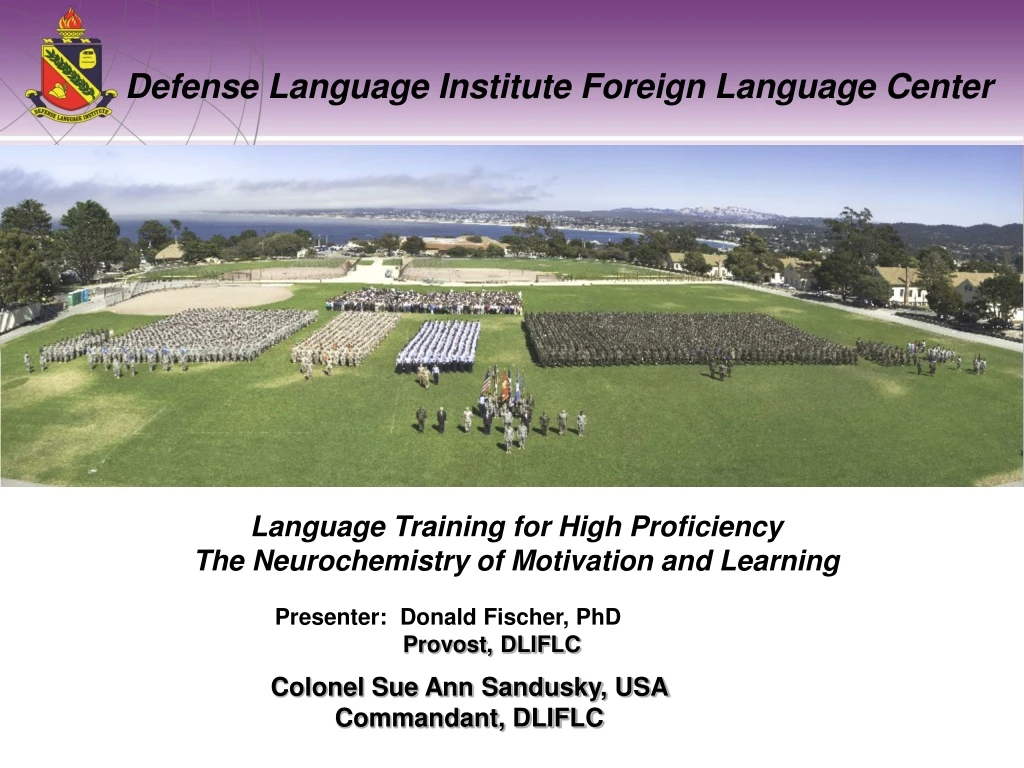 DEFENSE LANGUAGE INSTITUTE

Defense Language Institute Foreign Language Center

Language Training for High Proficiency
The Neurochemistry of Motivation and Learning

Presenter: Donald Fischer, PhD
Provost, DLIFLC

Colonel Sue Ann Sandusky, USA
Commandant, DLIFLC